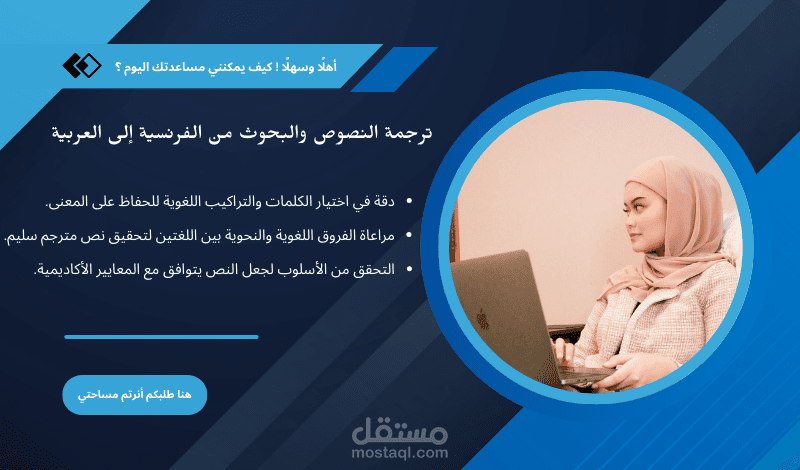 أهلًا وسهلًا ! كيف يمكنني مساعدتك اليوم ؟

ترجمة النصوص والبحوث من الفرنسية إلى العربية

• دقة في اختيار الكلمات والتراكيب اللغوية للحفاظ على المعنى.

• مراعاة الفروق اللغوية والنحوية بين اللغتين لتحقيق نص مترجم سليم.

• التحقق من الأسلوب لجعل النص يتوافق مع المعايير الأكاديمية.

هنا طلبكم أنرتم مساحتي

مستقل
mostaql.com